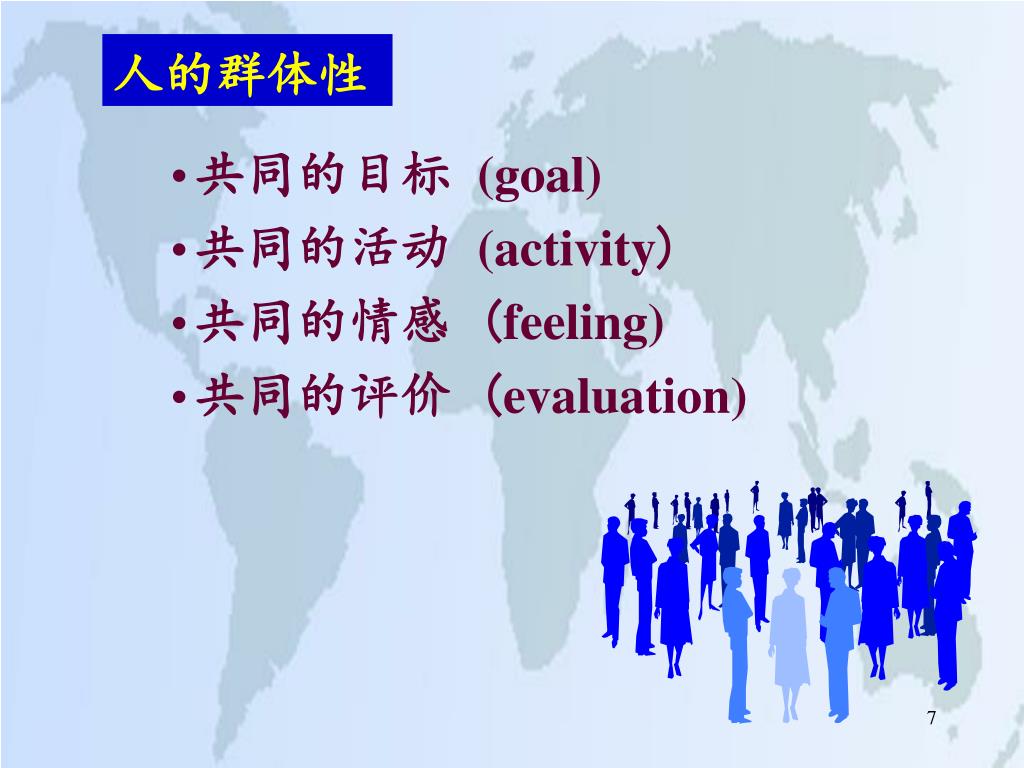 人的群体性

• 共同的目标 (goal)
• 共同的活动 (activity）
• 共同的情感（feeling)
• 共同的评价（evaluation)

7